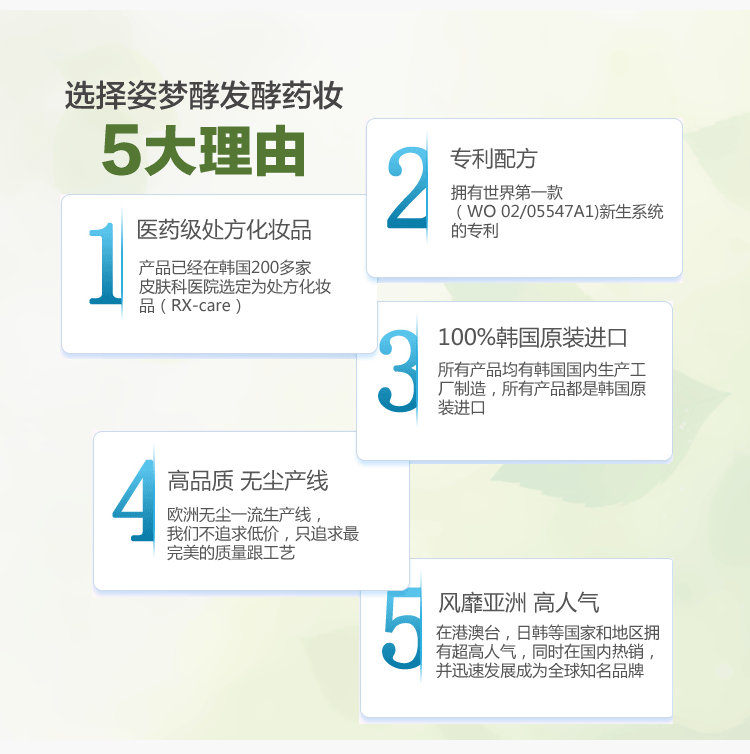 选择姿梦酵发酵药妆
5大理由

1
医药级处方化妆品
产品已经在韩国200多家皮肤科医院选定为处方化妆品（RX-care）

2
专利配方
拥有世界第一款（WO 02/05547A1)新生系统的专利

3
100%韩国原装进口
所有产品均有韩国国内生产工厂制造，所有产品都是韩国原装进口

4
高品质 无尘产线
欧洲无尘一流生产线，我们不追求低价，只追求最完美的质量跟工艺

5
风靡亚洲 高人气
在港澳台，日韩等国家和地区拥有超高人气，同时在国内热销，并迅速发展成为全球知名品牌